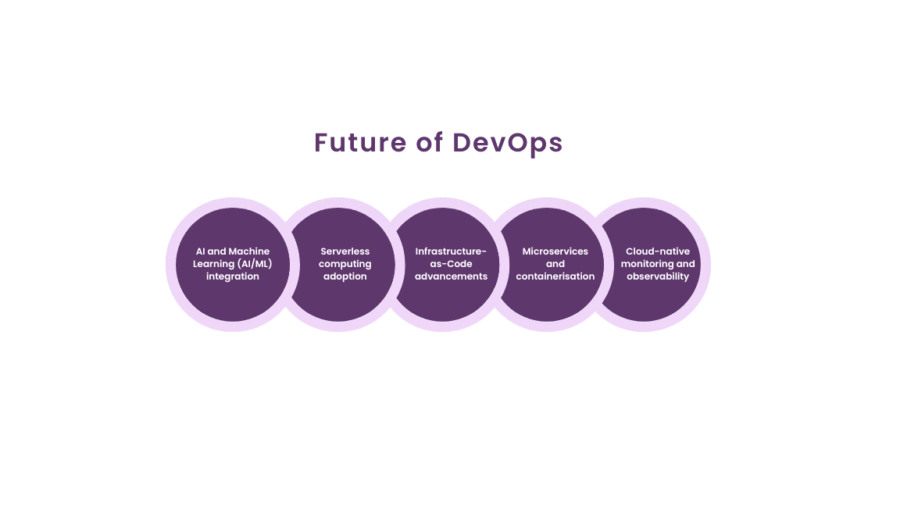 Future of DevOps

AI and Machine Learning (AI/ML) integration

Serverless computing adoption

Infrastructure-as-Code advancements

Microservices and containerisation

Cloud-native monitoring and observability